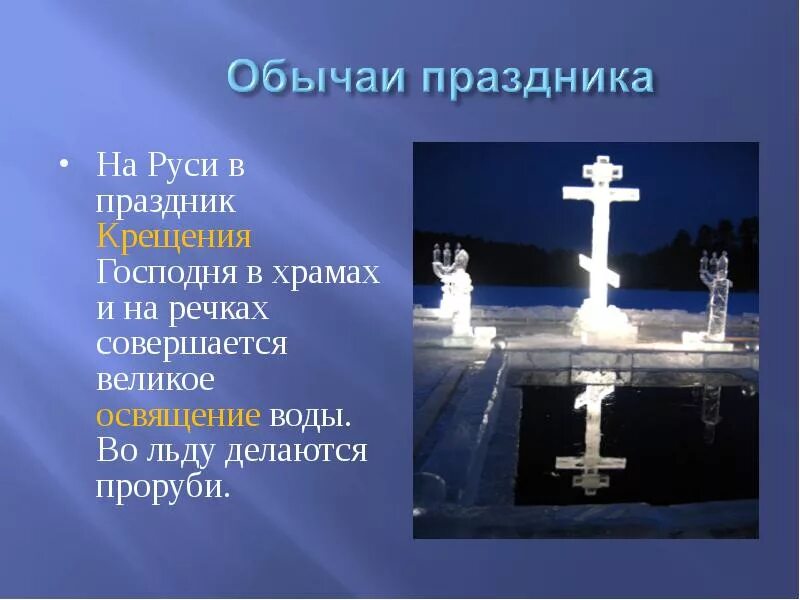 Обычаи праздника

• На Руси в праздник Крещения Господня в храмах и на речках совершается великое освящение воды. Во льду делаются проруби.